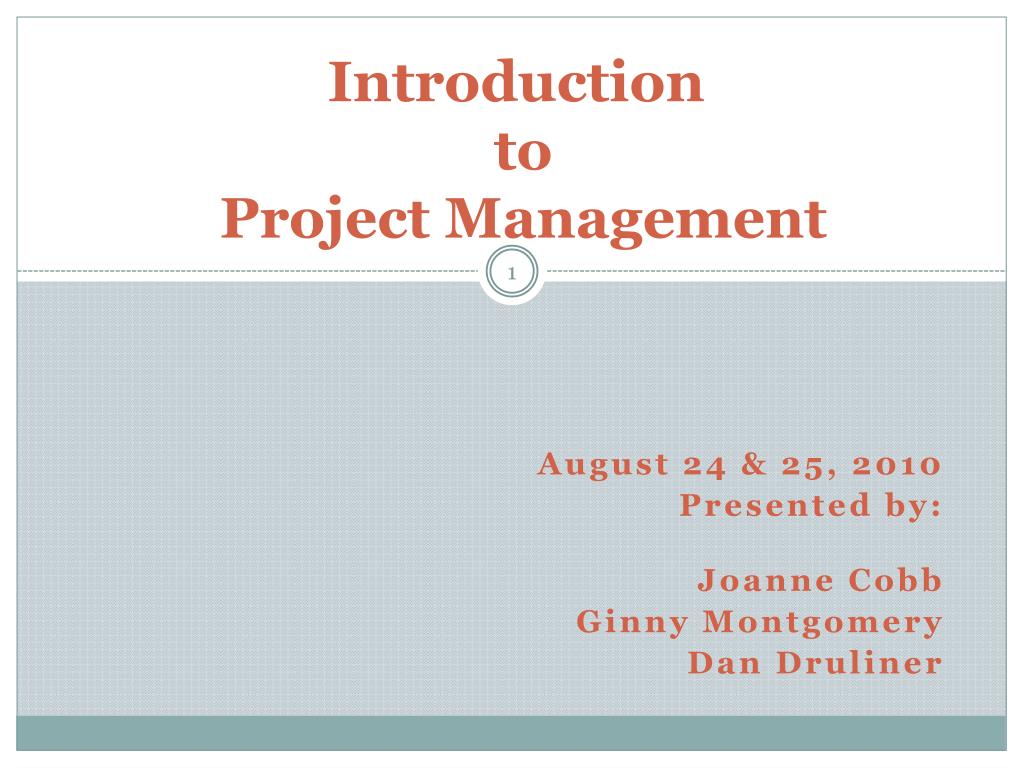 Introduction
to
Project Management

1

August 24 & 25, 2010
Presented by:

Joanne Cobb
Ginny Montgomery
Dan Druliner